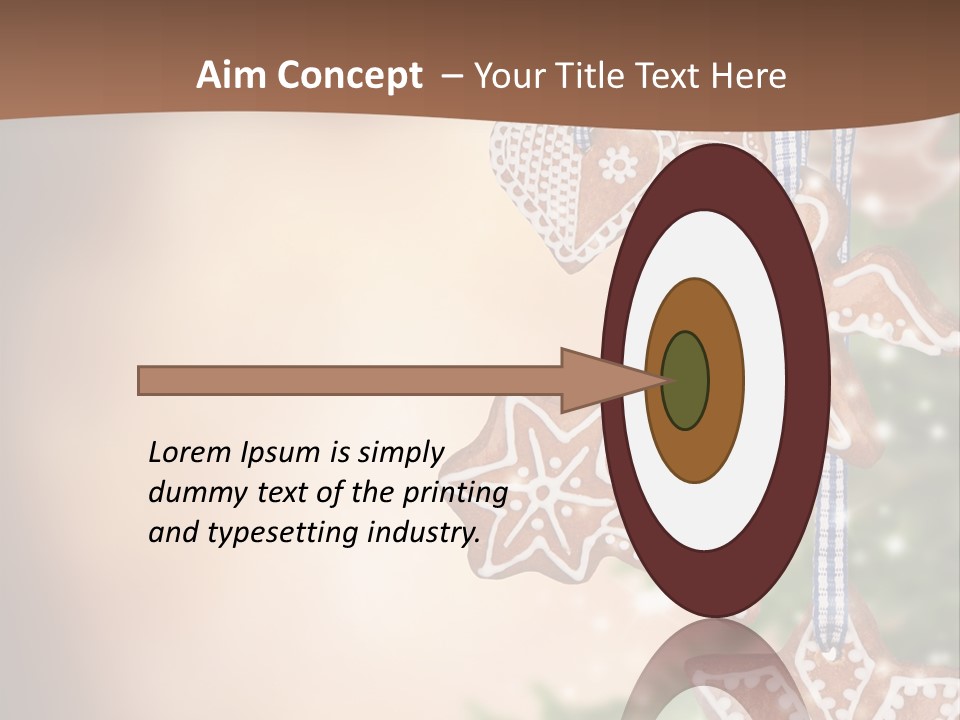 Aim Concept – Your Title Text Here

Lorem Ipsum is simply dummy text of the printing and typesetting industry.